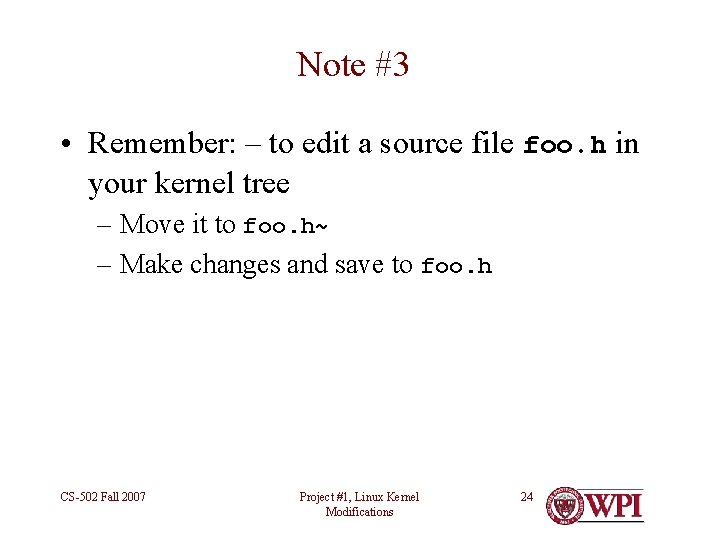 Note #3

• Remember: – to edit a source file foo.h in your kernel tree

– Move it to foo.h~

– Make changes and save to foo.h

CS-502 Fall 2007

Project #1, Linux Kernel Modifications

24

WPI